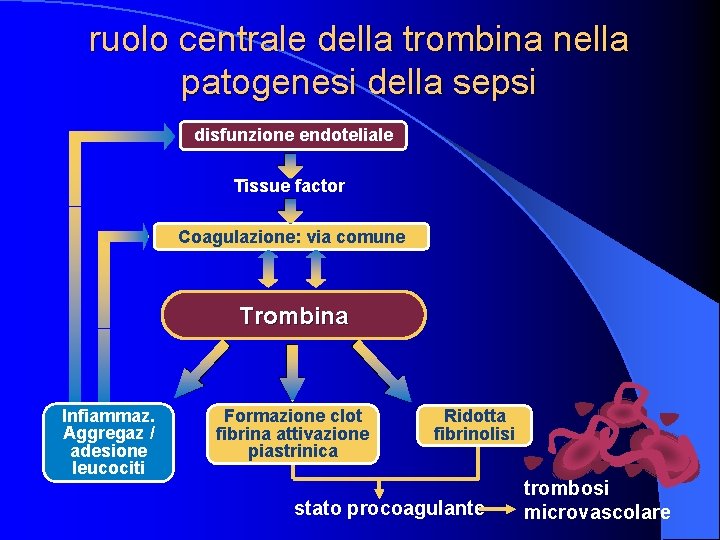 ruolo centrale della trombina nella patogenesi della sepsi

disfunzione endoteliale

Tissue factor

Coagulazione: via comune

Trombina

Infiammaz. Aggregaz / adesione leucociti

Formazione clot fibrina attivazione piastrinica

Ridotta fibrinolisi

stato procoagulante

trombosi microvascolare